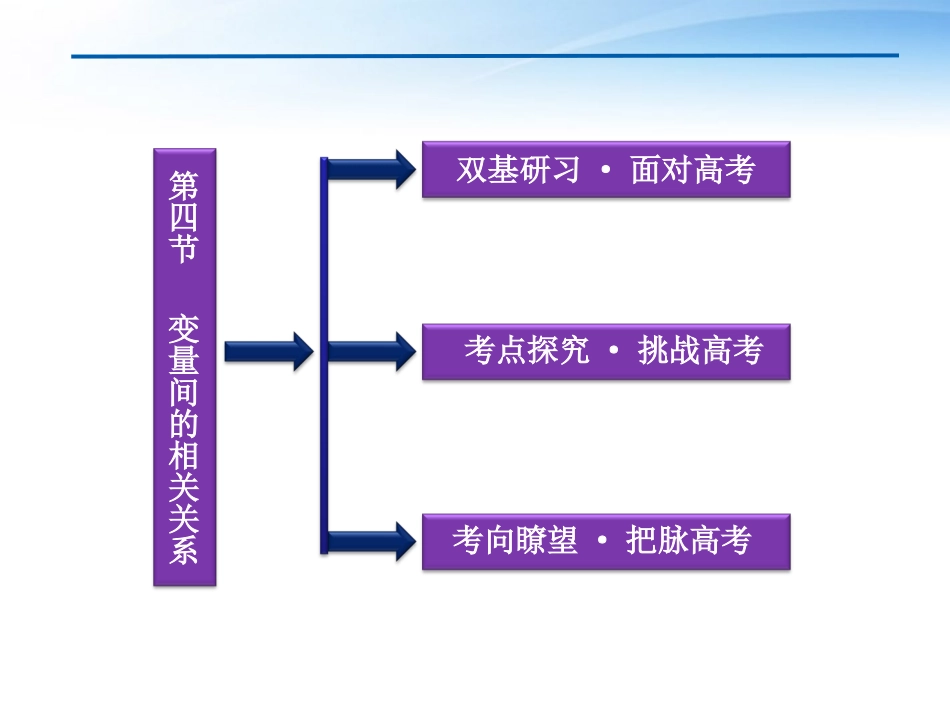 第四节　变量间的相关关系

双基研习 · 面对高考

考点探究 · 挑战高考

考向瞭望 · 把脉高考